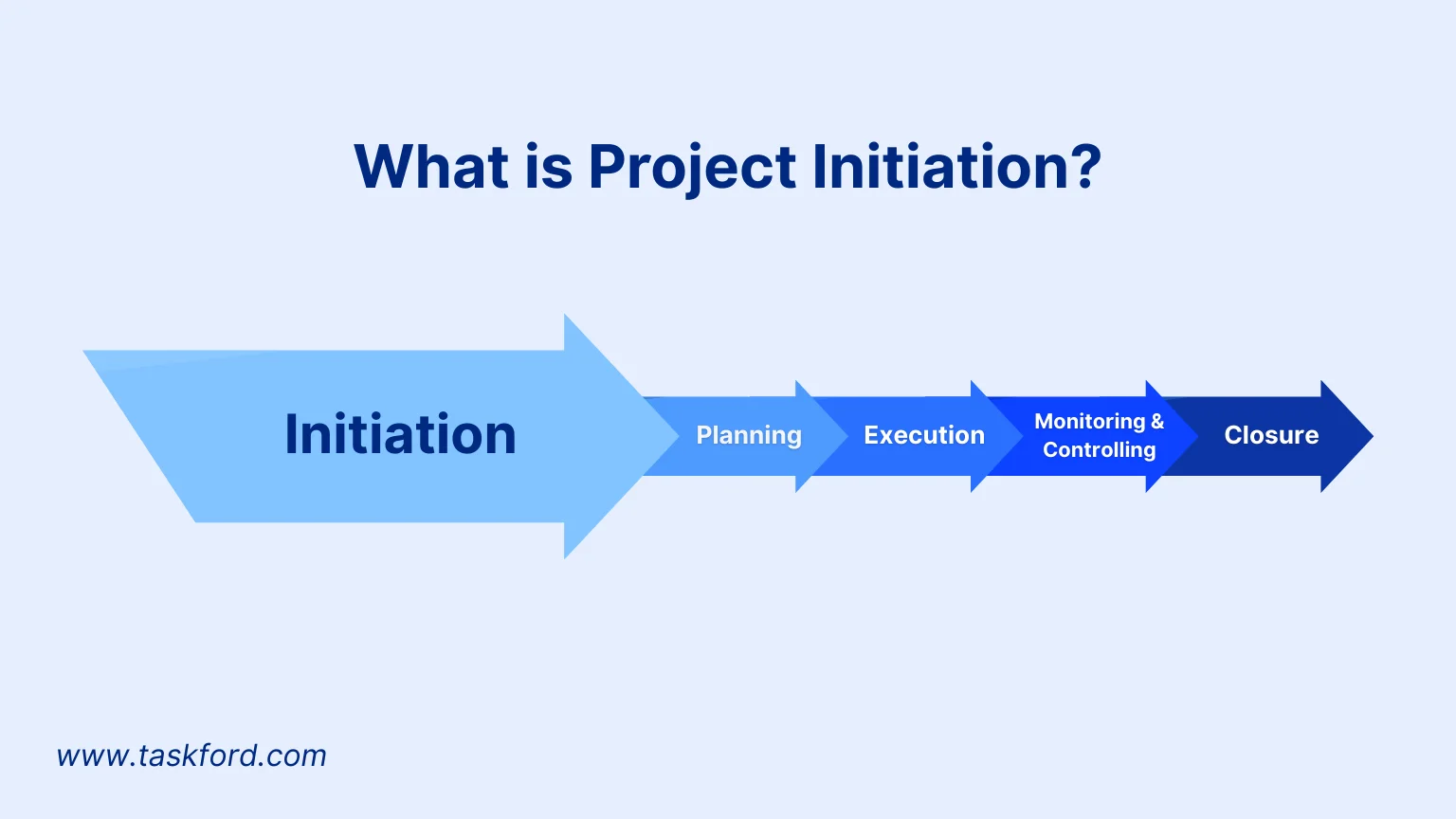 What is Project Initiation?

Initiation

Planning

Execution

Monitoring & Controlling

Closure

www.taskford.com